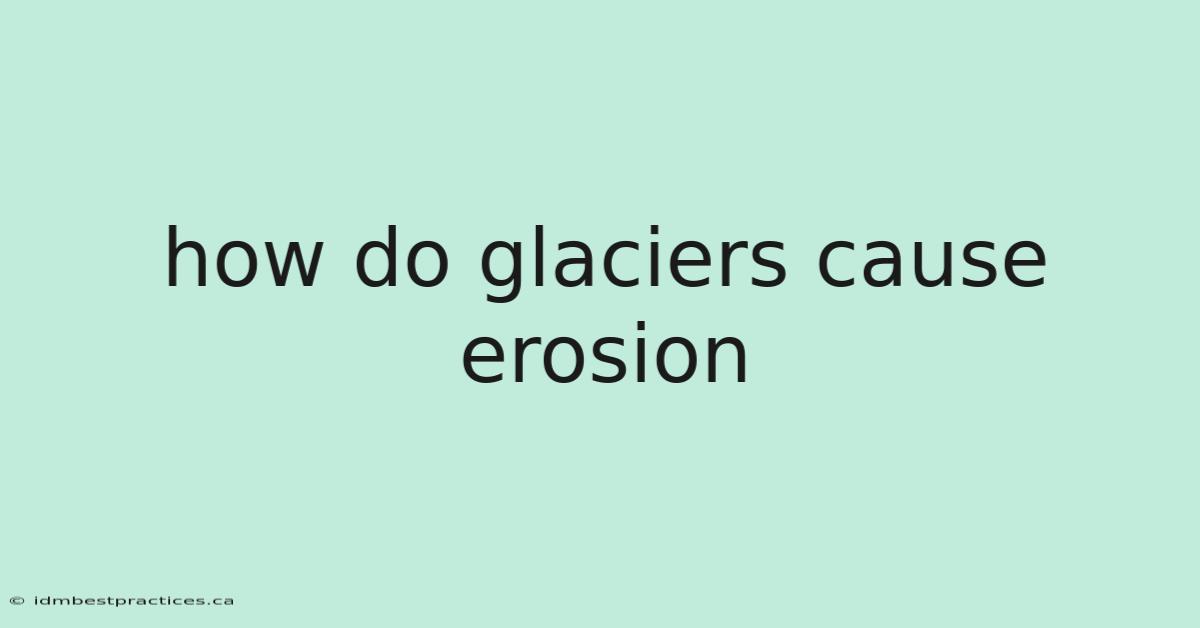 how do glaciers cause erosion

© idmbestpractices.ca